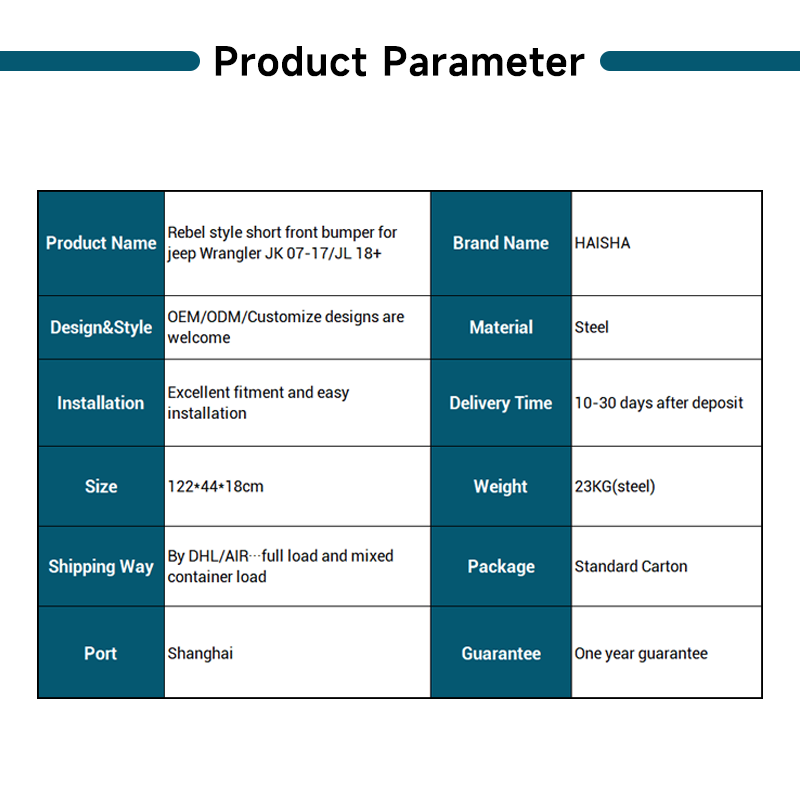 Product Parameter

| Product Name | Rebel style short front bumper for jeep Wrangler JK 07-17/JL 18+ | Brand Name | HAISHA |
|---|---|---|---|
| Design&Style | OEM/ODM/Customize designs are welcome | Material | Steel |
| Installation | Excellent fitment and easy installation | Delivery Time | 10-30 days after deposit |
| Size | 122*44*18cm | Weight | 23KG(steel) |
| Shipping Way | By DHL/AIR···full load and mixed container load | Package | Standard Carton |
| Port | Shanghai | Guarantee | One year guarantee |